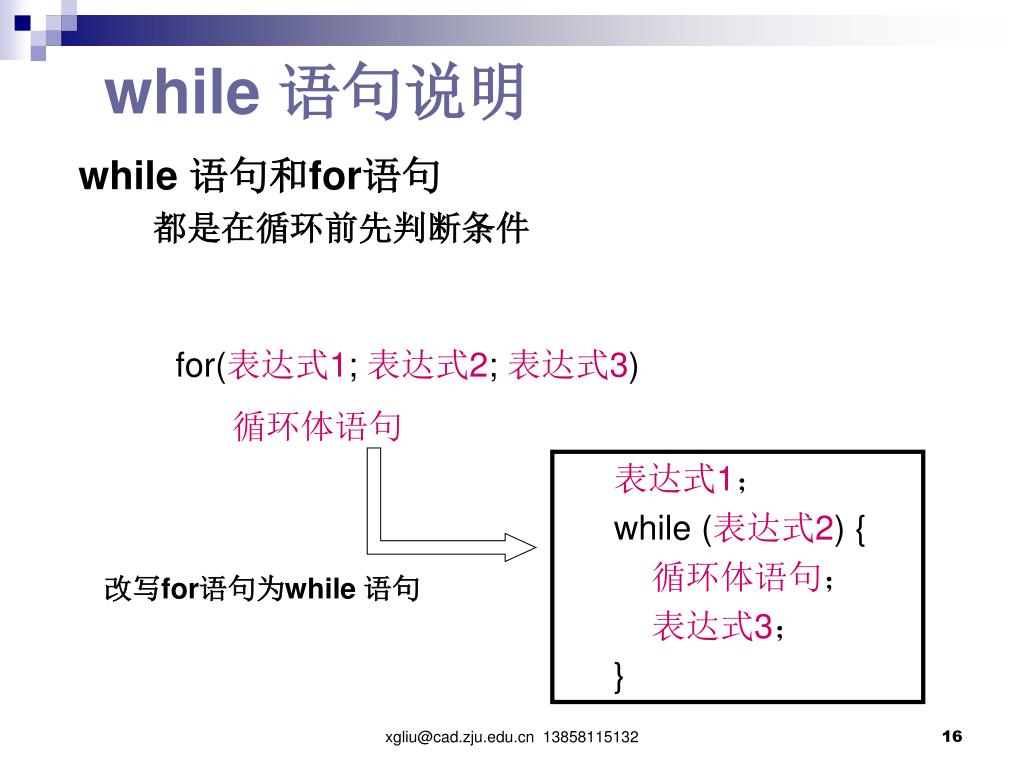 while 语句说明

while 语句和for语句

都是在循环前先判断条件

for(表达式1; 表达式2; 表达式3)

循环体语句

改写for语句为while 语句

表达式1；
while (表达式2) {
循环体语句；
表达式3；
}

xgliu@cad.zju.edu.cn 13858115132

16